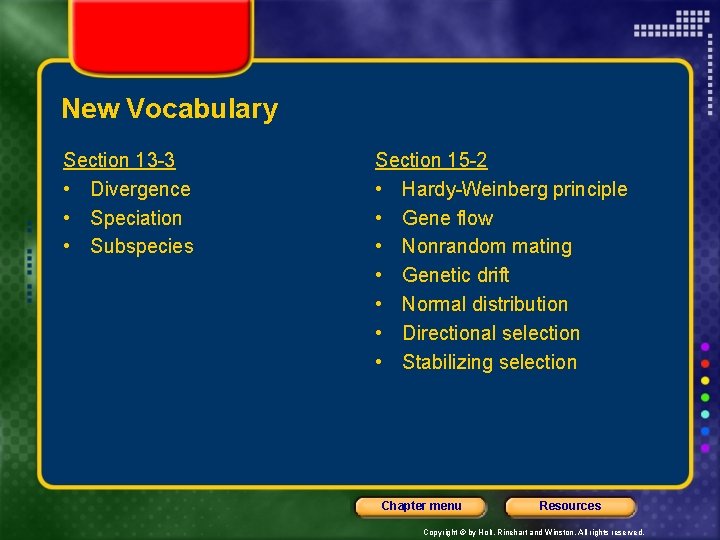 New Vocabulary

Section 13-3
• Divergence
• Speciation
• Subspecies

Section 15-2
• Hardy-Weinberg principle
• Gene flow
• Nonrandom mating
• Genetic drift
• Normal distribution
• Directional selection
• Stabilizing selection

Chapter menu

Resources

Copyright © by Holt, Rinehart and Winston. All rights reserved.